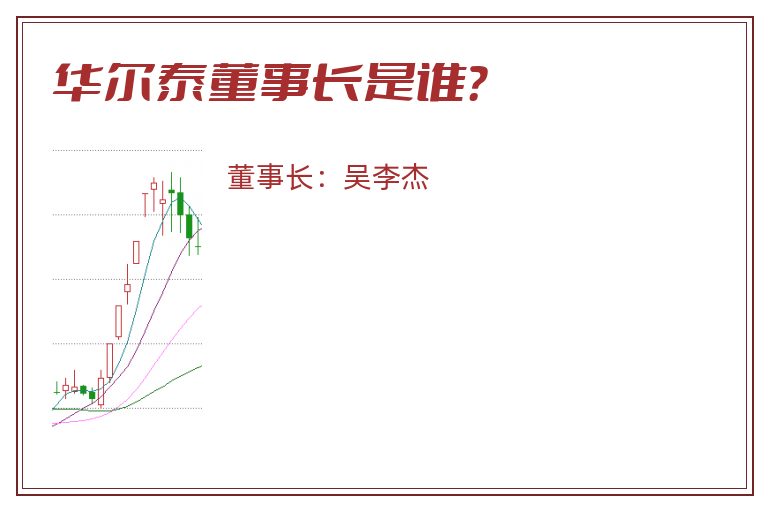 华尔泰董事长是谁?

董事长：吴李杰